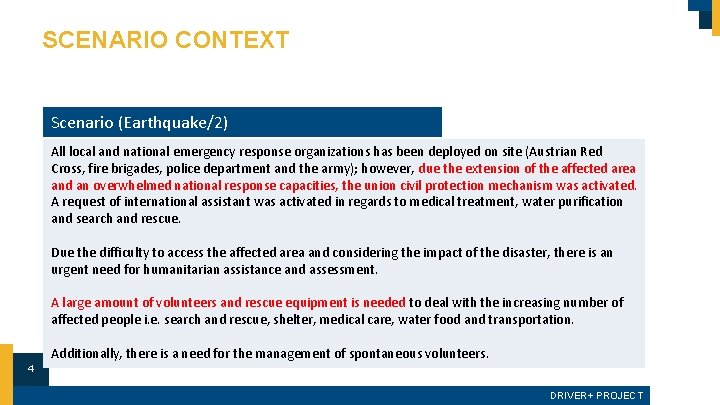 SCENARIO CONTEXT

Scenario (Earthquake/2)

All local and national emergency response organizations has been deployed on site (Austrian Red Cross, fire brigades, police department and the army); however, due the extension of the affected area and an overwhelmed national response capacities, the union civil protection mechanism was activated. A request of international assistant was activated in regards to medical treatment, water purification and search and rescue.

Due the difficulty to access the affected area and considering the impact of the disaster, there is an urgent need for humanitarian assistance and assessment.

A large amount of volunteers and rescue equipment is needed to deal with the increasing number of affected people i.e. search and rescue, shelter, medical care, water food and transportation.

Additionally, there is a need for the management of spontaneous volunteers.

4

DRIVER+ PROJECT